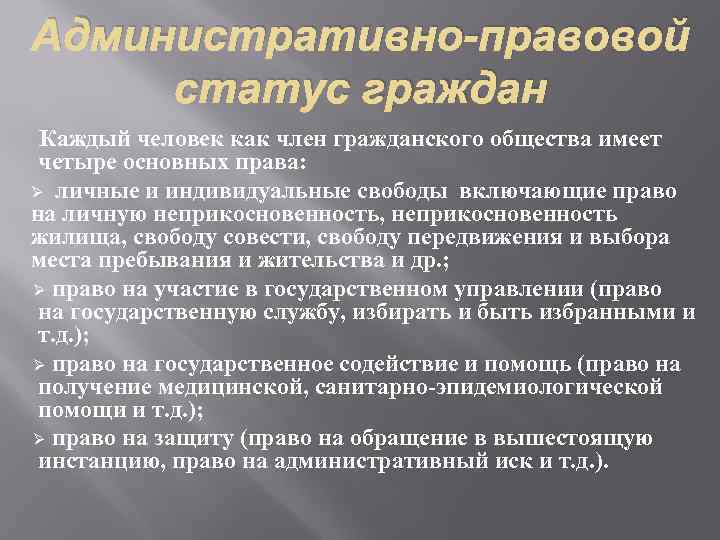 Административно-правовой статус граждан

Каждый человек как член гражданского общества имеет четыре основных права:

➢ личные и индивидуальные свободы включающие право на личную неприкосновенность, неприкосновенность жилища, свободу совести, свободу передвижения и выбора места пребывания и жительства и др.;

➢ право на участие в государственном управлении (право на государственную службу, избирать и быть избранными и т.д.);

➢ право на государственное содействие и помощь (право на получение медицинской, санитарно-эпидемиологической помощи и т.д.);

➢ право на защиту (право на обращение в вышестоящую инстанцию, право на административный иск и т.д.).